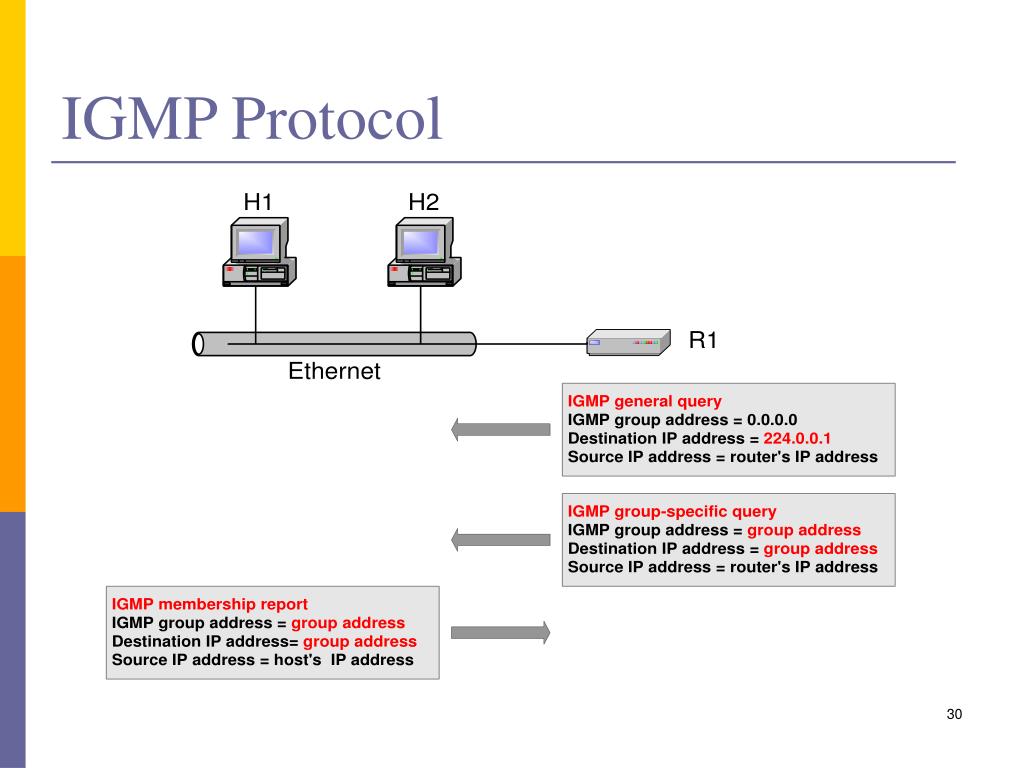 IGMP Protocol

H1

H2

R1

Ethernet

IGMP general query
IGMP group address = 0.0.0.0
Destination IP address = 224.0.0.1
Source IP address = router's IP address

IGMP group-specific query
IGMP group address = group address
Destination IP address = group address
Source IP address = router's IP address

IGMP membership report
IGMP group address = group address
Destination IP address= group address
Source IP address = host's IP address

30